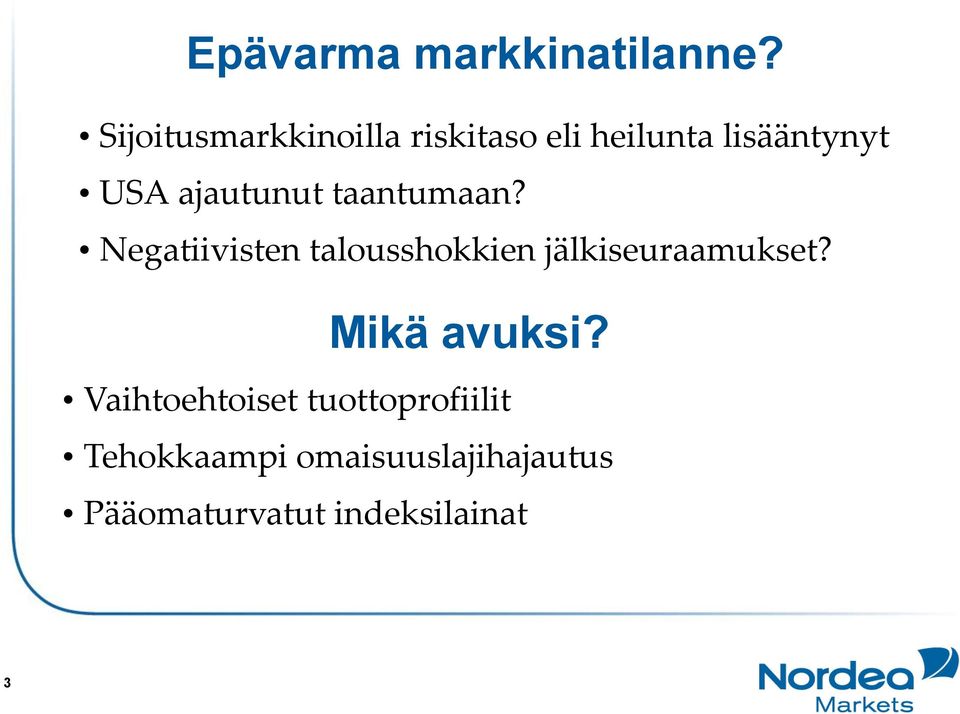 Epävarma markkinatilanne?

• Sijoitusmarkkinoilla riskitaso eli heilunta lisääntynyt
• USA ajautunut taantumaan?
• Negatiivisten talousshokkien jälkiseuraamukset?

Mikä avuksi?

• Vaihtoehtoiset tuottoprofiilit
• Tehokkaampi omaisuuslajihajautus
• Pääomaturvatut indeksilainat

3

Nordea Markets